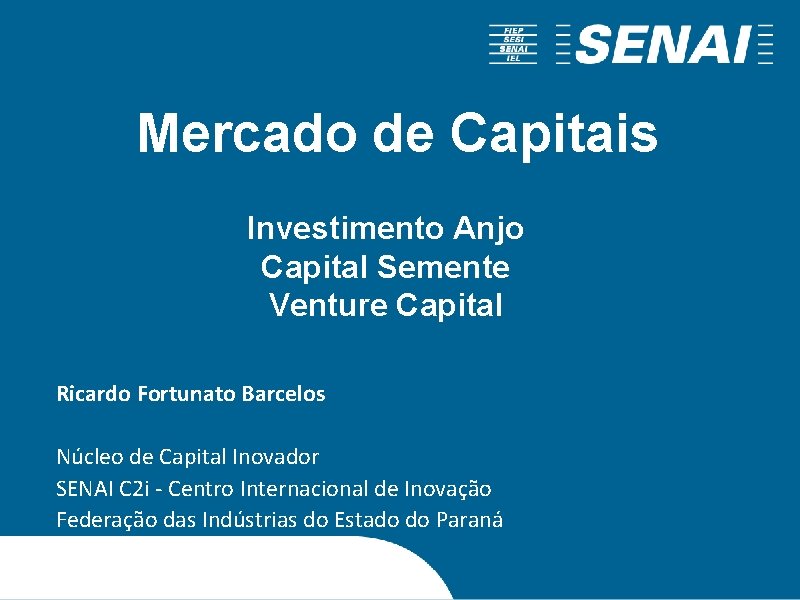 FIEP
SESI
SENAI
IEL

SENAI

Mercado de Capitais

Investimento Anjo
Capital Semente
Venture Capital

Ricardo Fortunato Barcelos

Núcleo de Capital Inovador
SENAI C2i - Centro Internacional de Inovação
Federação das Indústrias do Estado do Paraná